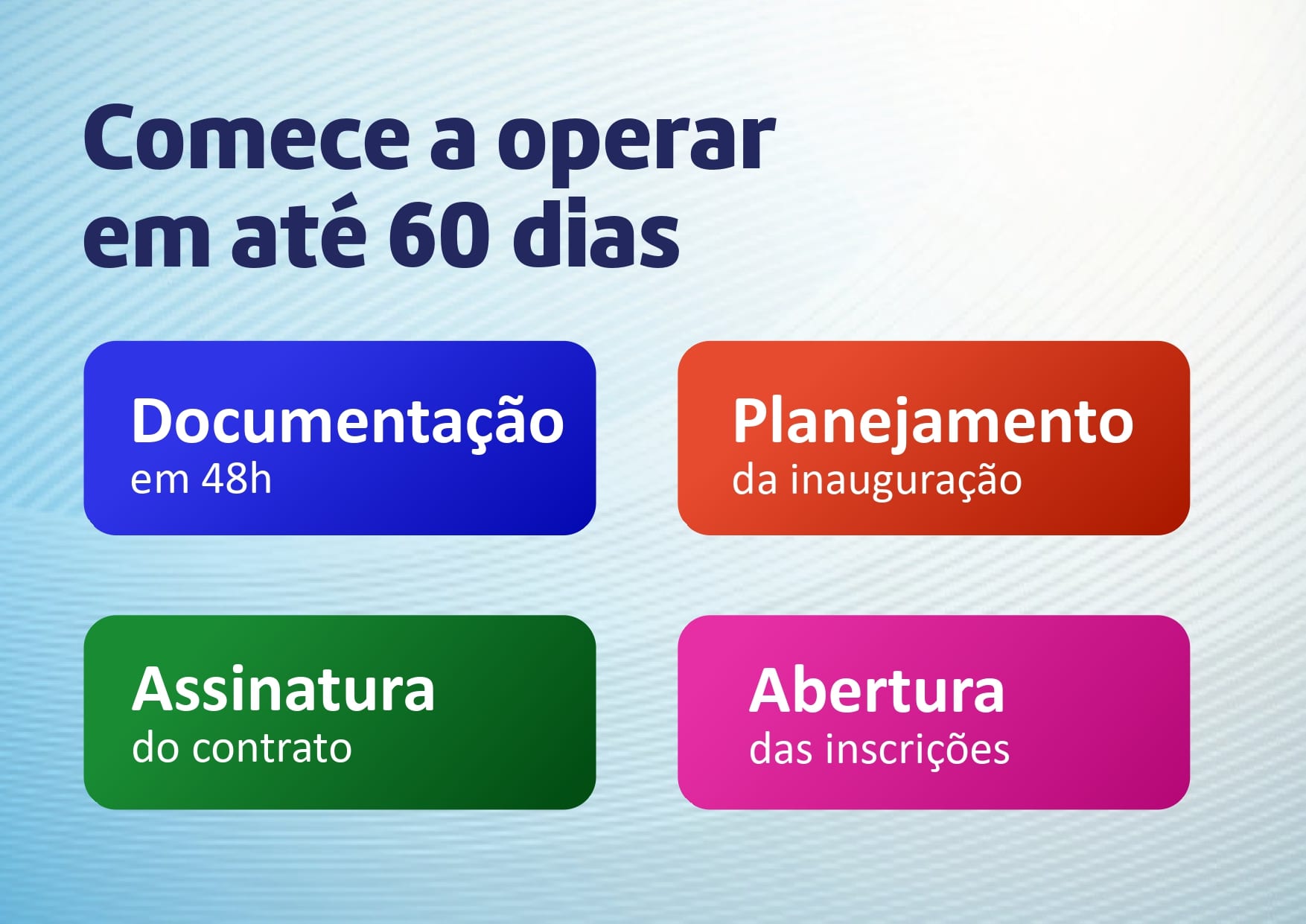 Comece a operar em até 60 dias

Documentação
em 48h

Planejamento
da inauguração

Assinatura
do contrato

Abertura
das inscrições